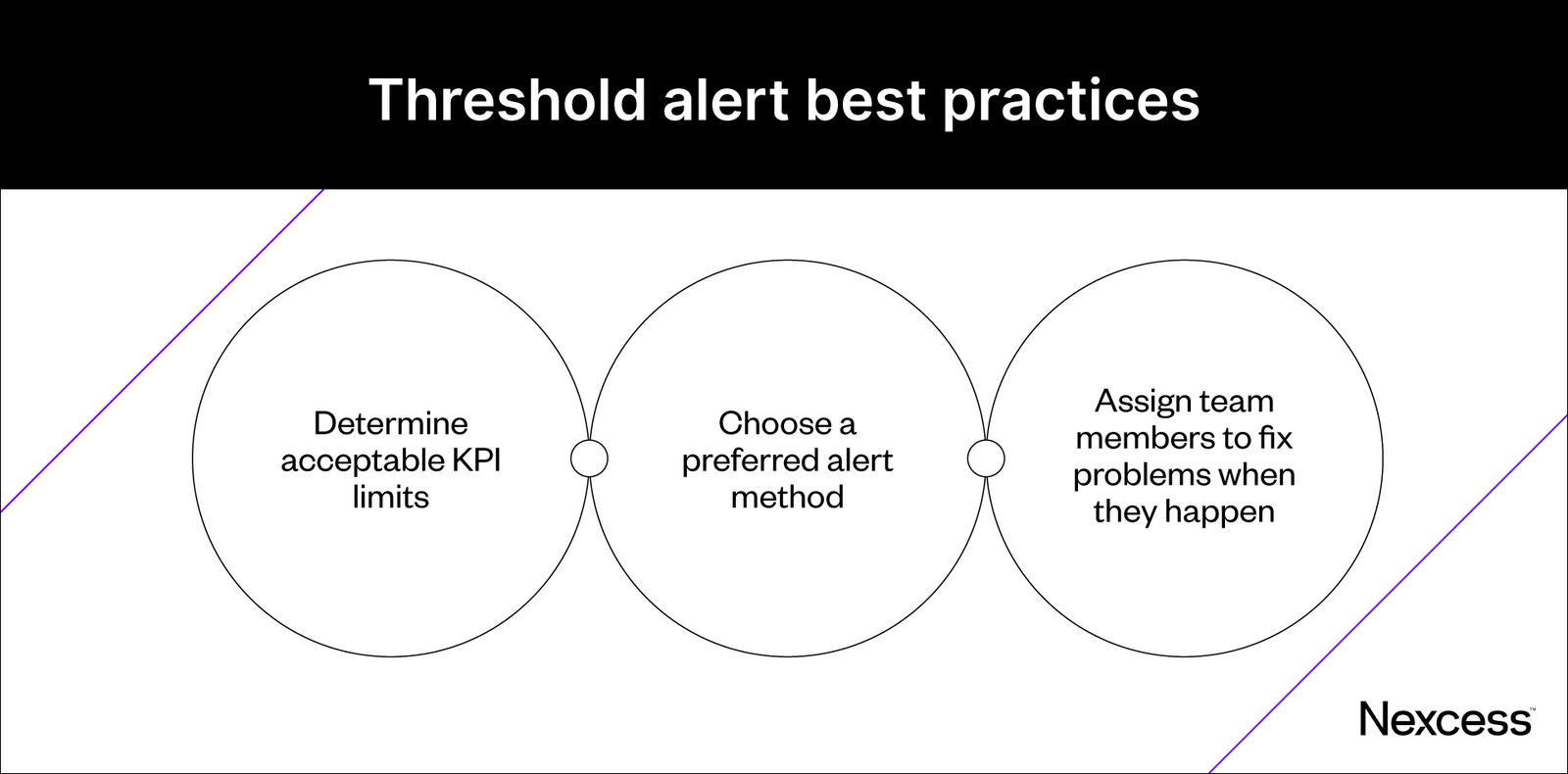 Threshold alert best practices

Determine acceptable KPI limits

Choose a preferred alert method

Assign team members to fix problems when they happen

Nexcess™